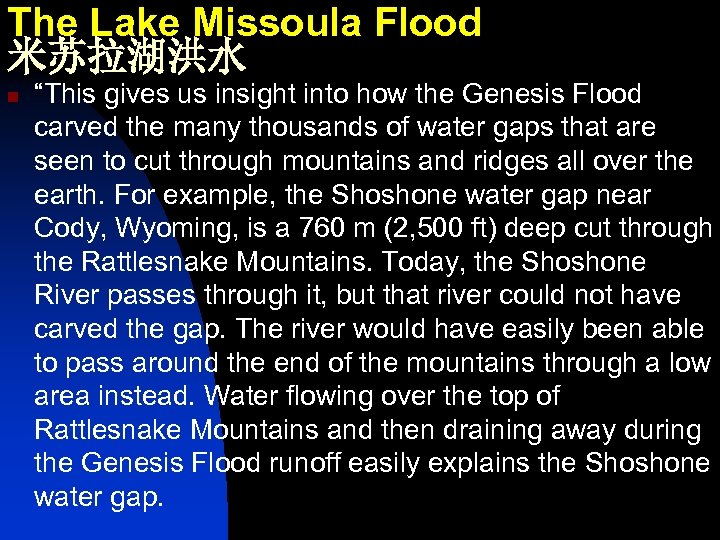 The Lake Missoula Flood
米苏拉湖洪水

“This gives us insight into how the Genesis Flood carved the many thousands of water gaps that are seen to cut through mountains and ridges all over the earth. For example, the Shoshone water gap near Cody, Wyoming, is a 760 m (2,500 ft) deep cut through the Rattlesnake Mountains. Today, the Shoshone River passes through it, but that river could not have carved the gap. The river would have easily been able to pass around the end of the mountains through a low area instead. Water flowing over the top of Rattlesnake Mountains and then draining away during the Genesis Flood runoff easily explains the Shoshone water gap.